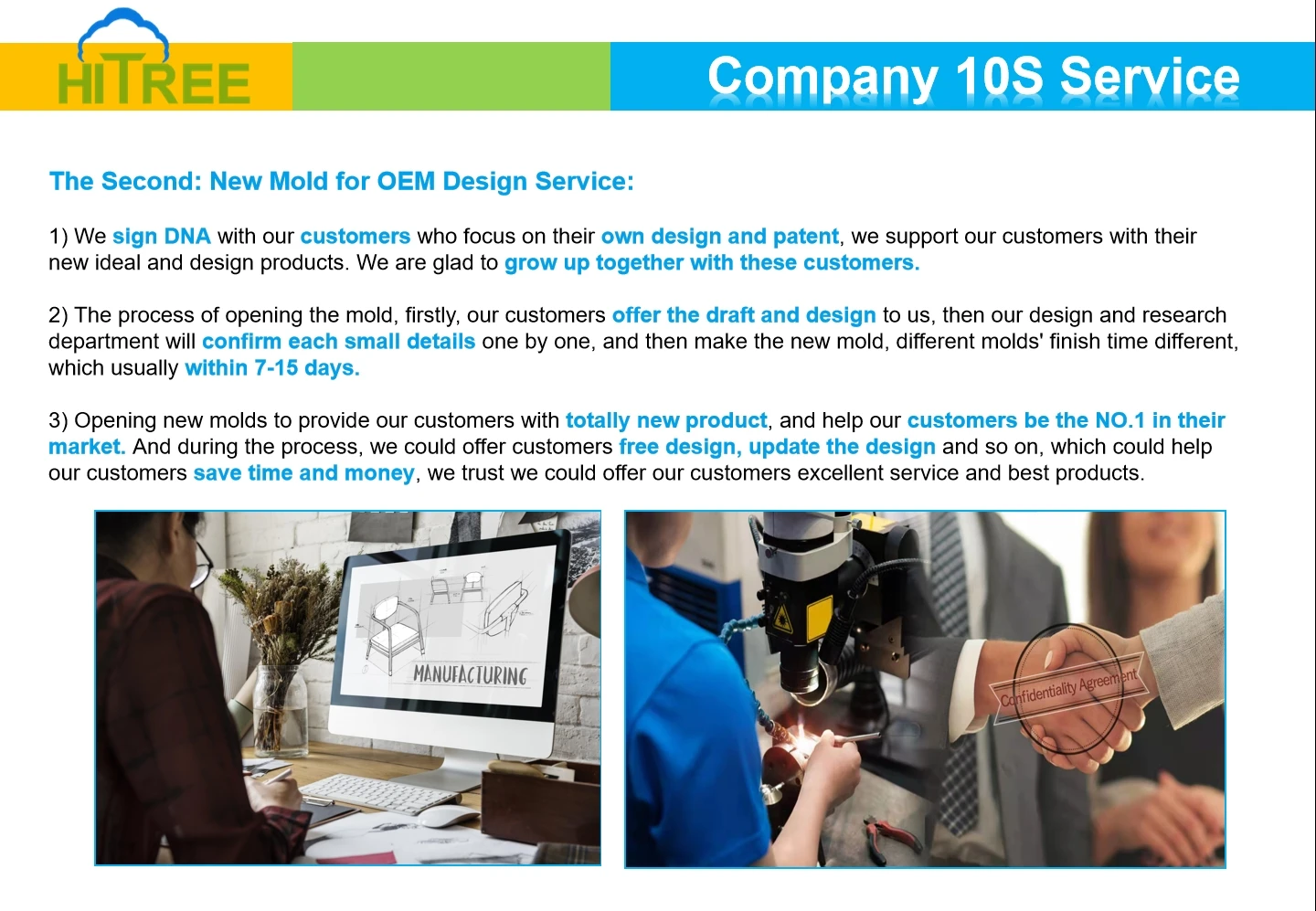 HITREE

Company 10S Service

The Second: New Mold for OEM Design Service:

1) We sign DNA with our customers who focus on their own design and patent, we support our customers with their new ideal and design products. We are glad to grow up together with these customers.

2) The process of opening the mold, firstly, our customers offer the draft and design to us, then our design and research department will confirm each small details one by one, and then make the new mold, different molds' finish time different, which usually within 7-15 days.

3) Opening new molds to provide our customers with totally new product, and help our customers be the NO.1 in their market. And during the process, we could offer customers free design, update the design and so on, which could help our customers save time and money, we trust we could offer our customers excellent service and best products.

MANUFACTURING

Confidentiality Agreement